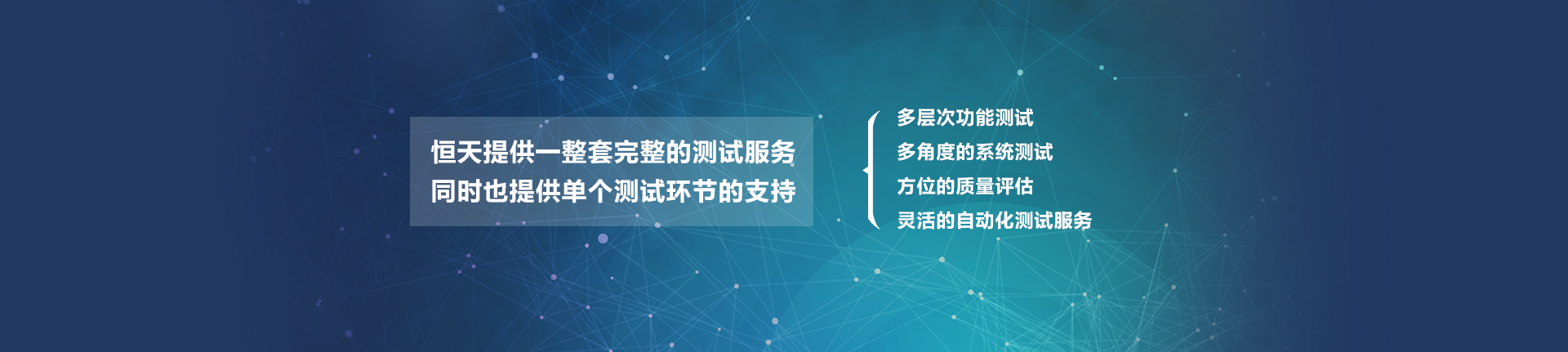 恒天提供一整套完整的测试服务
同时也提供单个测试环节的支持

多层次功能测试
多角度的系统测试
方位的质量评估
灵活的自动化测试服务